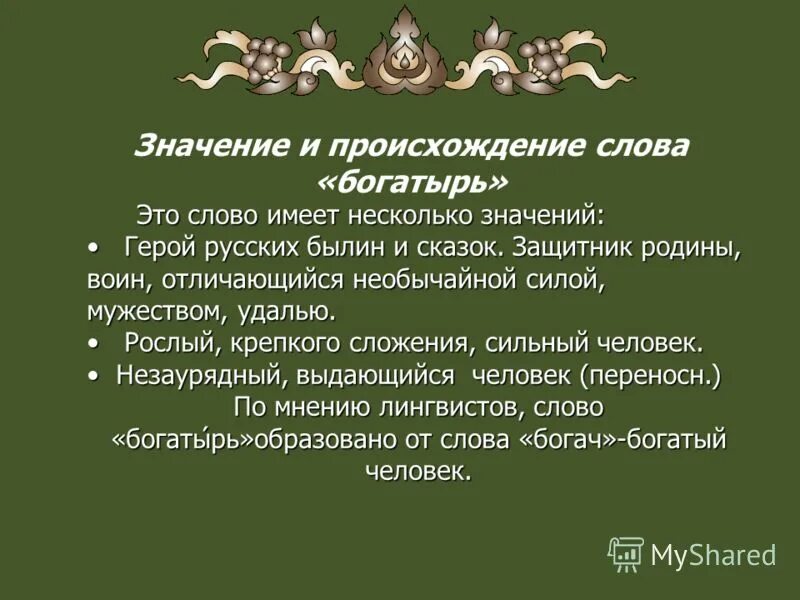 Значение и происхождение слова «богатырь»

Это слово имеет несколько значений:

• Герой русских былин и сказок. Защитник родины, воин, отличающийся необычайной силой, мужеством, удалью.

• Рослый, крепкого сложения, сильный человек.

• Незаурядный, выдающийся человек (переносн.)

По мнению лингвистов, слово «богаты́рь»образовано от слова «богач»-богатый человек.

MyShared